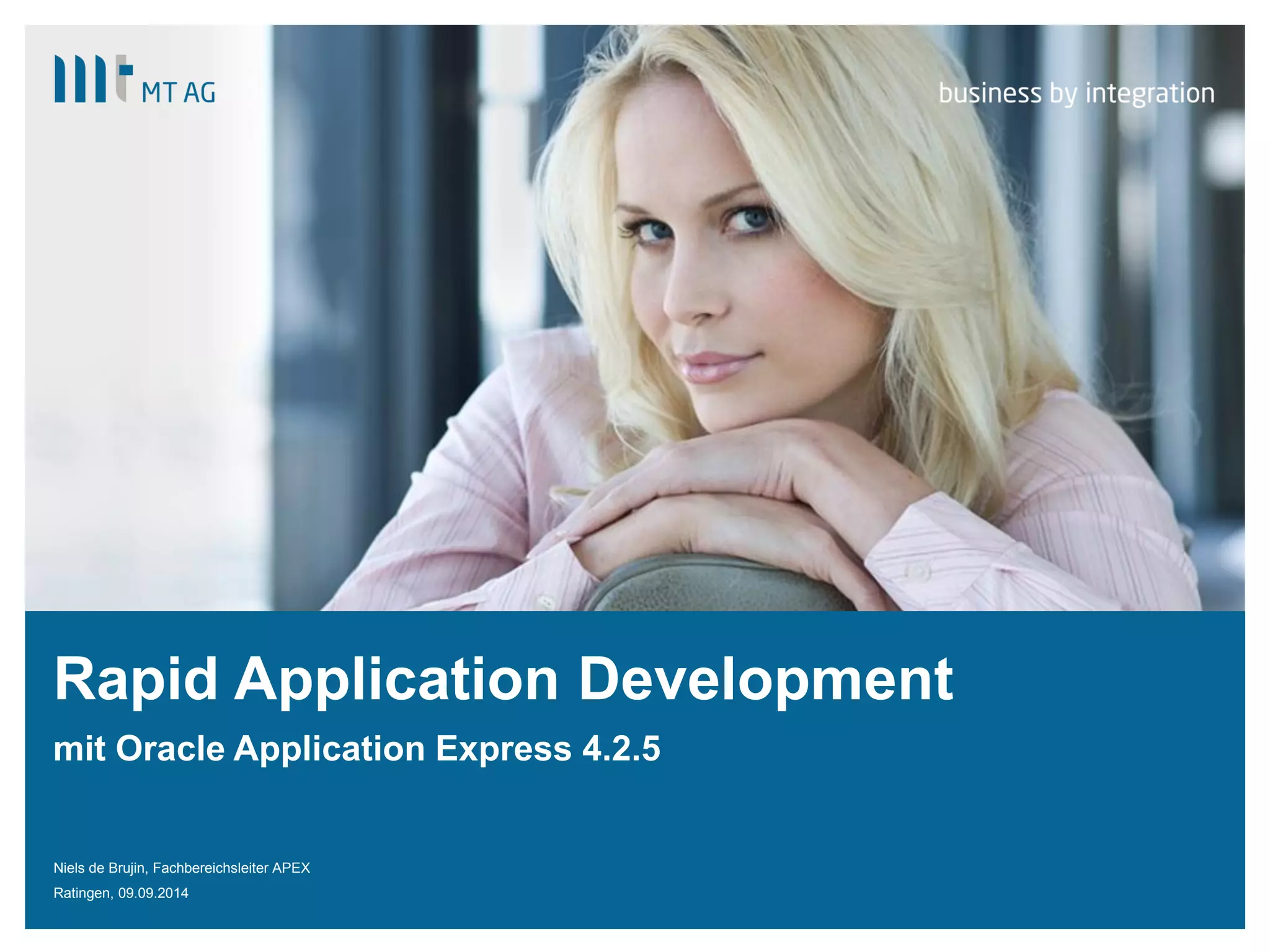 MT AG

business by integration

Rapid Application Development

mit Oracle Application Express 4.2.5

Niels de Brujin, Fachbereichsleiter APEX

Ratingen, 09.09.2014